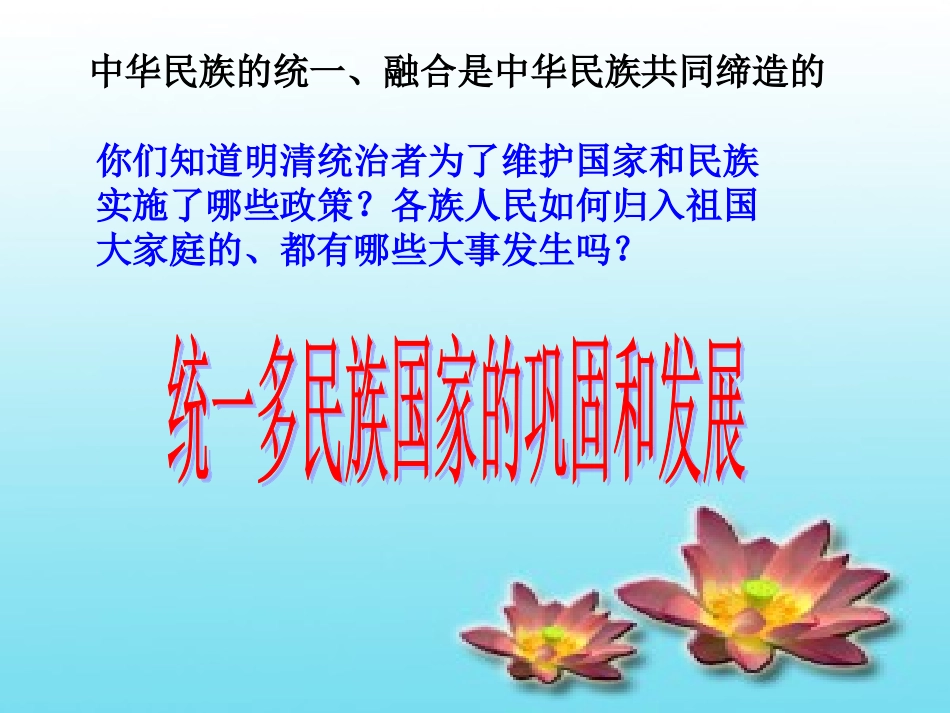 中华民族的统一、融合是中华民族共同缔造的

你们知道明清统治者为了维护国家和民族实施了哪些政策？各族人民如何归入祖国大家庭的、都有哪些大事发生吗？

统一多民族国家的巩固和发展